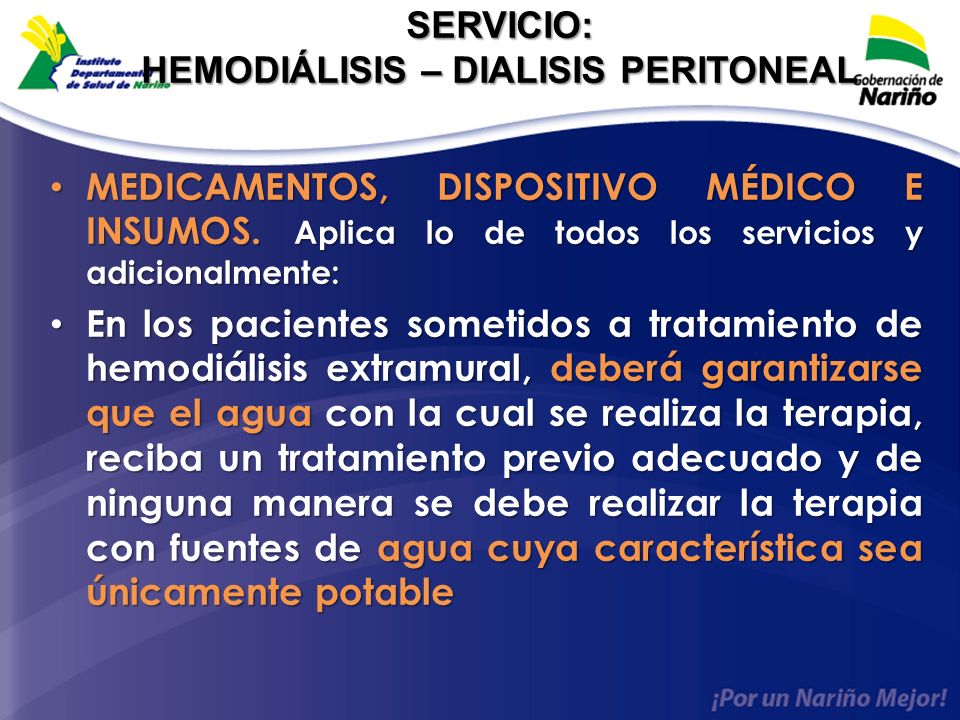 Instituto Departamental de Salud de Nariño

SERVICIO:
HEMODIÁLISIS – DIALISIS PERITONEAL

Gobernación de Nariño

• MEDICAMENTOS, DISPOSITIVO MÉDICO E INSUMOS. Aplica lo de todos los servicios y adicionalmente:

• En los pacientes sometidos a tratamiento de hemodiálisis extramural, deberá garantizarse que el agua con la cual se realiza la terapia, reciba un tratamiento previo adecuado y de ninguna manera se debe realizar la terapia con fuentes de agua cuya característica sea únicamente potable

¡Por un Nariño Mejor!